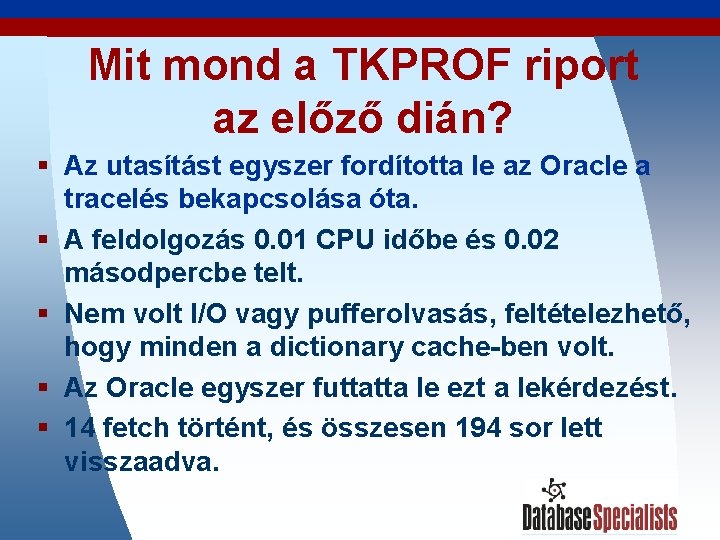 Mit mond a TKPROF riport az előző dián?

▪ Az utasítást egyszer fordította le az Oracle a tracelés bekapcsolása óta.

▪ A feldolgozás 0.01 CPU időbe és 0.02 másodpercbe telt.

▪ Nem volt I/O vagy pufferolvasás, feltételezhető, hogy minden a dictionary cache-ben volt.

▪ Az Oracle egyszer futtatta le ezt a lekérdezést.

▪ 14 fetch történt, és összesen 194 sor lett visszaadva.

DatabaseSpecialists